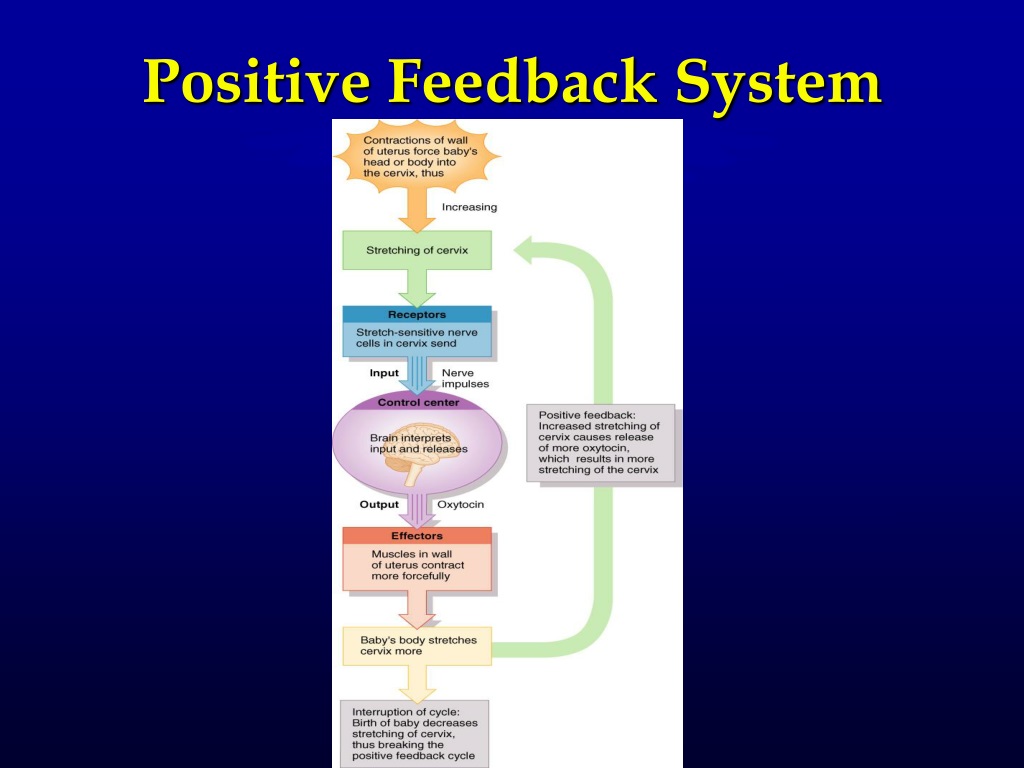 Positive Feedback System

Contractions of wall of uterus force baby's head or body into the cervix, thus

Increasing

Stretching of cervix

Receptors

Stretch-sensitive nerve cells in cervix send

Input

Nerve impulses

Control center

Brain interprets input and releases

Output

Oxytocin

Effectors

Muscles in wall of uterus contract more forcefully

Baby's body stretches cervix more

Interruption of cycle: Birth of baby decreases stretching of cervix, thus breaking the positive feedback cycle

Positive feedback: Increased stretching of cervix causes release of more oxytocin, which results in more stretching of the cervix